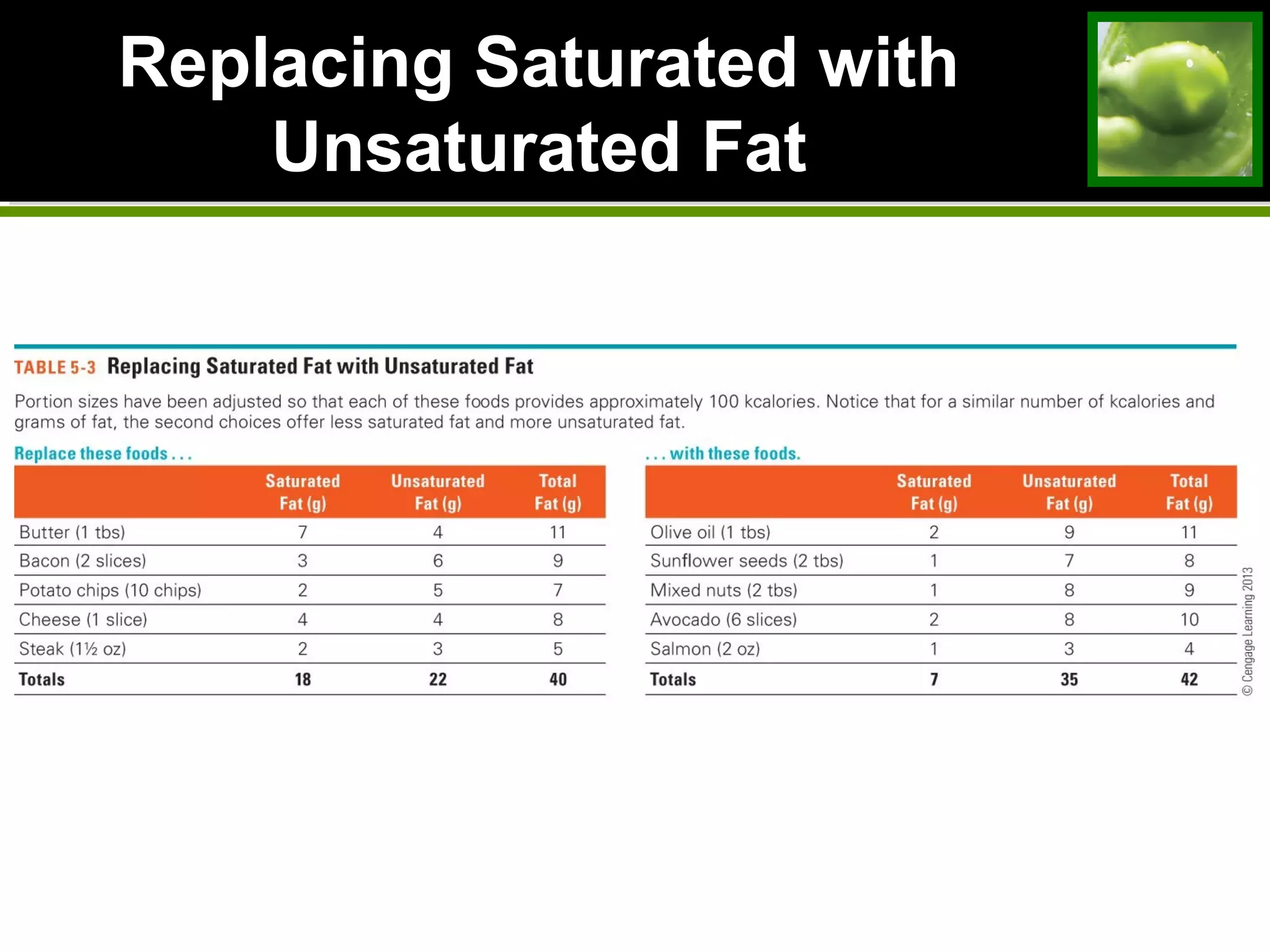 Replacing Saturated with Unsaturated Fat

TABLE 5-3 Replacing Saturated Fat with Unsaturated Fat

Portion sizes have been adjusted so that each of these foods provides approximately 100 kcalories. Notice that for a similar number of kcalories and grams of fat, the second choices offer less saturated fat and more unsaturated fat.

Replace these foods . . .

| | Saturated Fat (g) | Unsaturated Fat (g) | Total Fat (g) |
|---|---|---|---|
| Butter (1 tbs) | 7 | 4 | 11 |
| Bacon (2 slices) | 3 | 6 | 9 |
| Potato chips (10 chips) | 2 | 5 | 7 |
| Cheese (1 slice) | 4 | 4 | 8 |
| Steak (1½ oz) | 2 | 3 | 5 |
| Totals | 18 | 22 | 40 |

. . . with these foods.

| | Saturated Fat (g) | Unsaturated Fat (g) | Total Fat (g) |
|---|---|---|---|
| Olive oil (1 tbs) | 2 | 9 | 11 |
| Sunflower seeds (2 tbs) | 1 | 7 | 8 |
| Mixed nuts (2 tbs) | 1 | 8 | 9 |
| Avocado (6 slices) | 2 | 8 | 10 |
| Salmon (2 oz) | 1 | 3 | 4 |
| Totals | 7 | 35 | 42 |

© Cengage Learning 2013